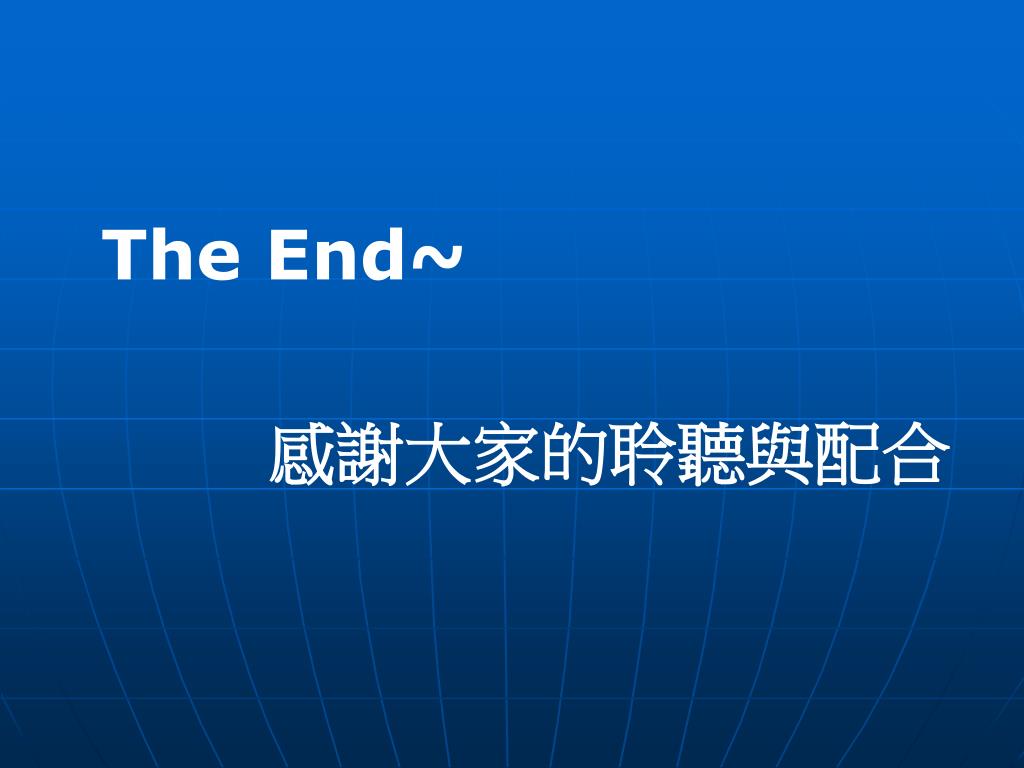 The End~

感謝大家的聆聽與配合